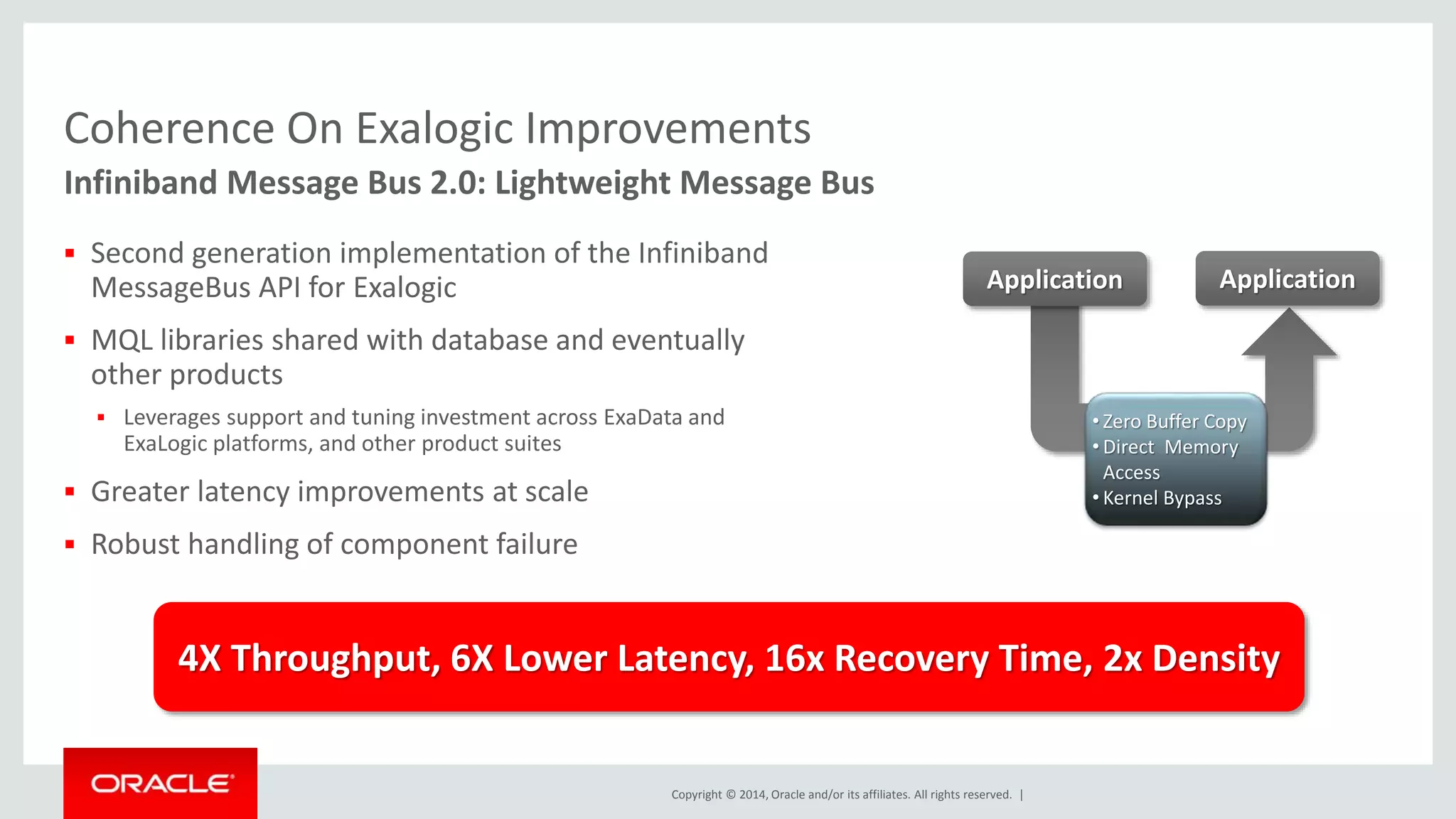 Coherence On Exalogic Improvements

Infiniband Message Bus 2.0: Lightweight Message Bus

▪ Second generation implementation of the Infiniband MessageBus API for Exalogic

▪ MQL libraries shared with database and eventually other products

▪ Leverages support and tuning investment across ExaData and ExaLogic platforms, and other product suites

▪ Greater latency improvements at scale

▪ Robust handling of component failure

Application

Application

• Zero Buffer Copy
• Direct Memory Access
• Kernel Bypass

4X Throughput, 6X Lower Latency, 16x Recovery Time, 2x Density

ORACLE

Copyright © 2014, Oracle and/or its affiliates. All rights reserved. |